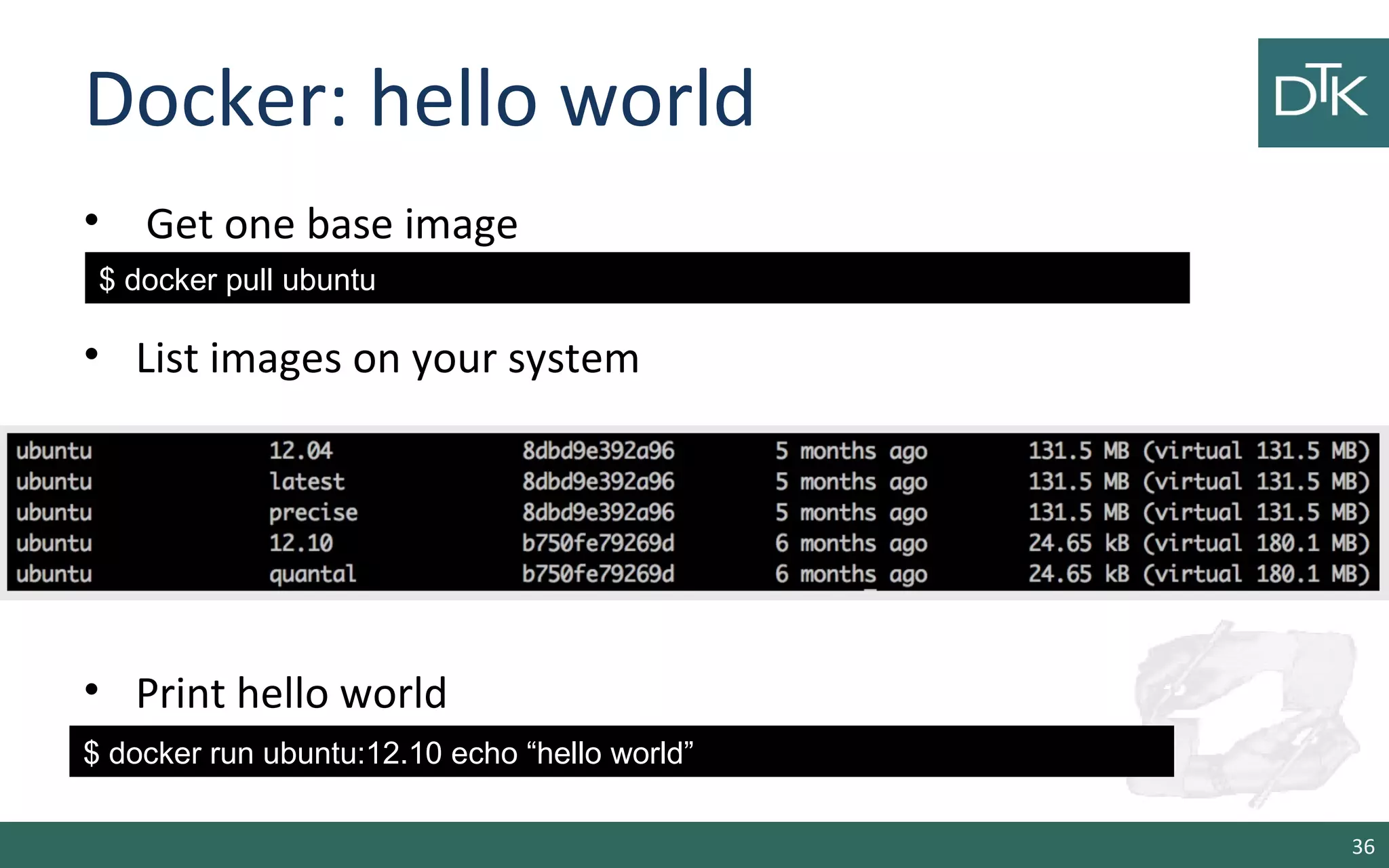 Docker: hello world

DTK

• Get one base image

$ docker pull ubuntu

• List images on your system

| ubuntu | 12.04 | 8dbd9e392a96 | 5 months ago | 131.5 MB (virtual 131.5 MB) |
|---|---|---|---|---|
| ubuntu | latest | 8dbd9e392a96 | 5 months ago | 131.5 MB (virtual 131.5 MB) |
| ubuntu | precise | 8dbd9e392a96 | 5 months ago | 131.5 MB (virtual 131.5 MB) |
| ubuntu | 12.10 | b750fe79269d | 6 months ago | 24.65 kB (virtual 180.1 MB) |
| ubuntu | quantal | b750fe79269d | 6 months ago | 24.65 kB (virtual 180.1 MB) |

• Print hello world

$ docker run ubuntu:12.10 echo “hello world”

36